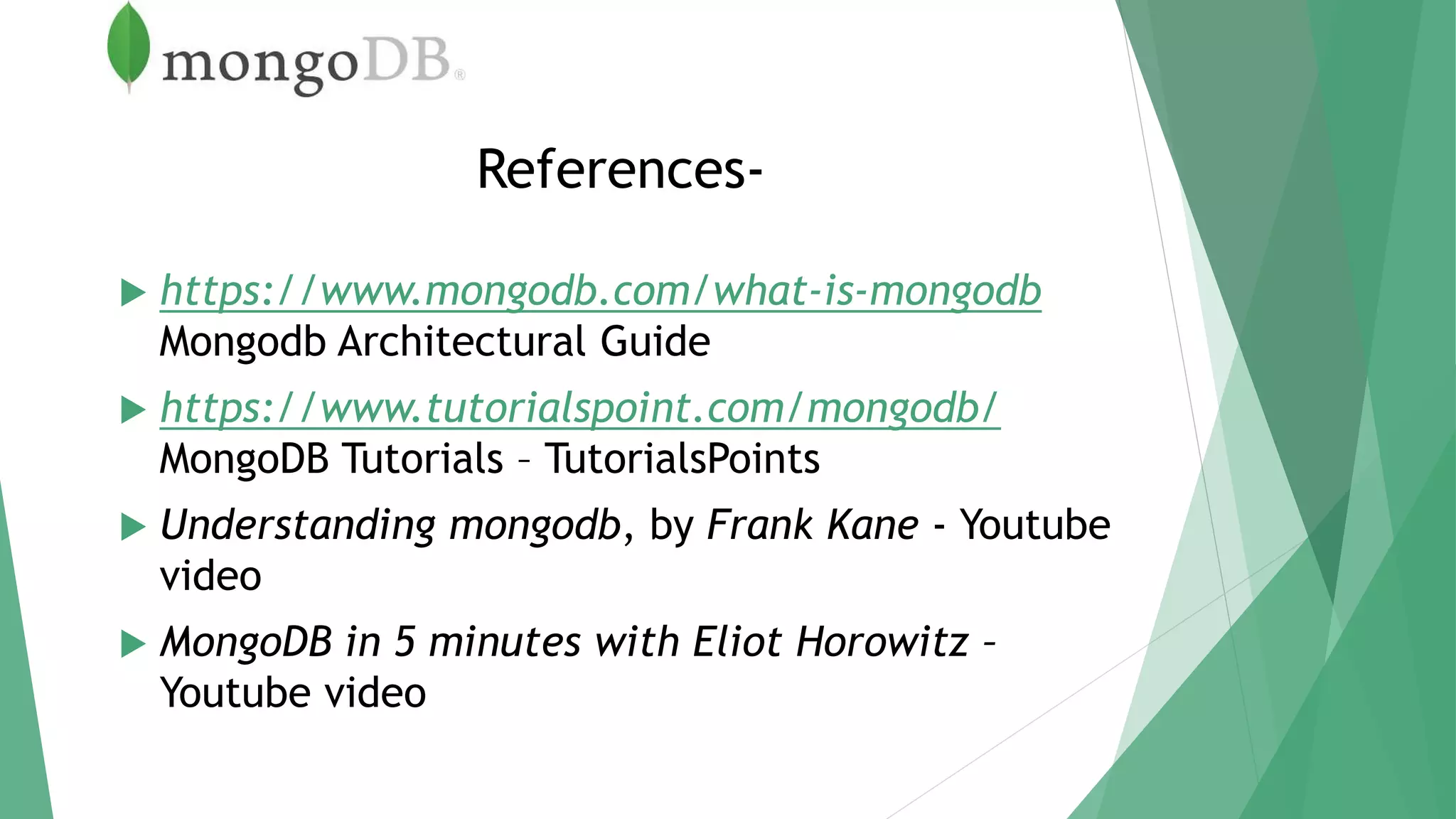 mongoDB®

References-

https://www.mongodb.com/what-is-mongodb Mongodb Architectural Guide

https://www.tutorialspoint.com/mongodb/ MongoDB Tutorials – TutorialsPoints

Understanding mongodb, by Frank Kane - Youtube video

MongoDB in 5 minutes with Eliot Horowitz – Youtube video